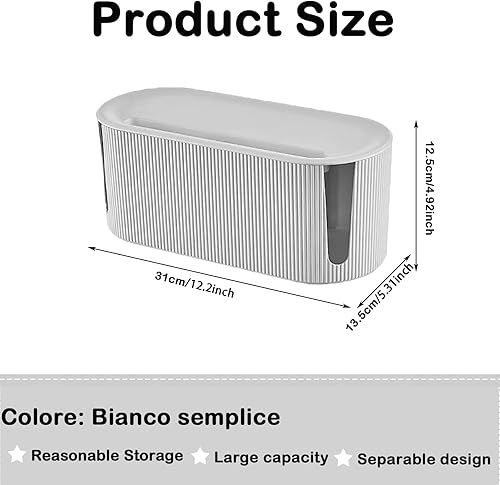 Product Size

12.5cm/4.92inch

31cm/12.2inch

13.5cm/5.31inch

Colore: Bianco semplice

Reasonable Storage Large capacity Separable design